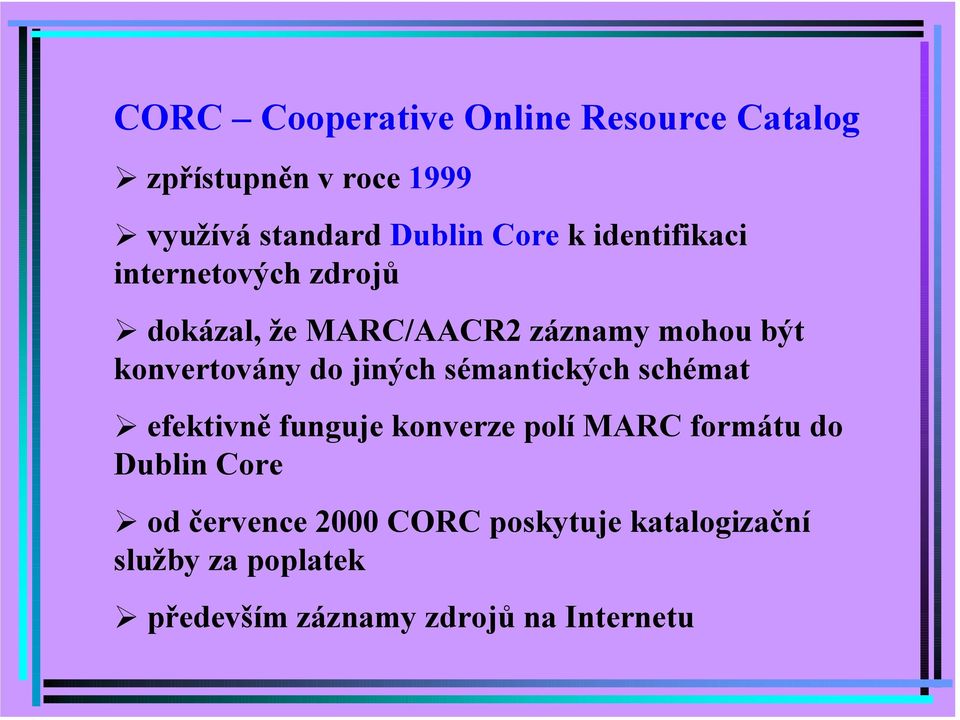 CORC – Cooperative Online Resource Catalog

➢ zpřístupněn v roce 1999

➢ využívá standard Dublin Core k identifikaci internetových zdrojů

➢ dokázal, že MARC/AACR2 záznamy mohou být konvertovány do jiných sémantických schémat

➢ efektivně funguje konverze polí MARC formátu do Dublin Core

➢ od července 2000 CORC poskytuje katalogizační služby za poplatek

➢ především záznamy zdrojů na Internetu